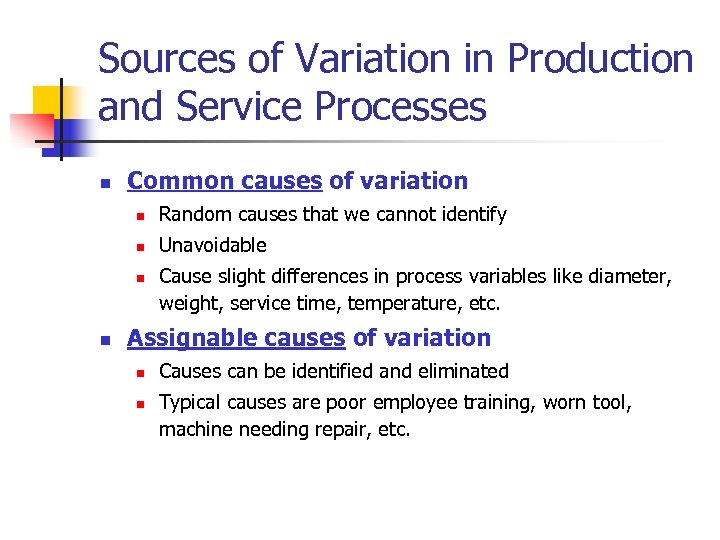 Sources of Variation in Production and Service Processes

- Common causes of variation
  - Random causes that we cannot identify
  - Unavoidable
  - Cause slight differences in process variables like diameter, weight, service time, temperature, etc.
- Assignable causes of variation
  - Causes can be identified and eliminated
  - Typical causes are poor employee training, worn tool, machine needing repair, etc.